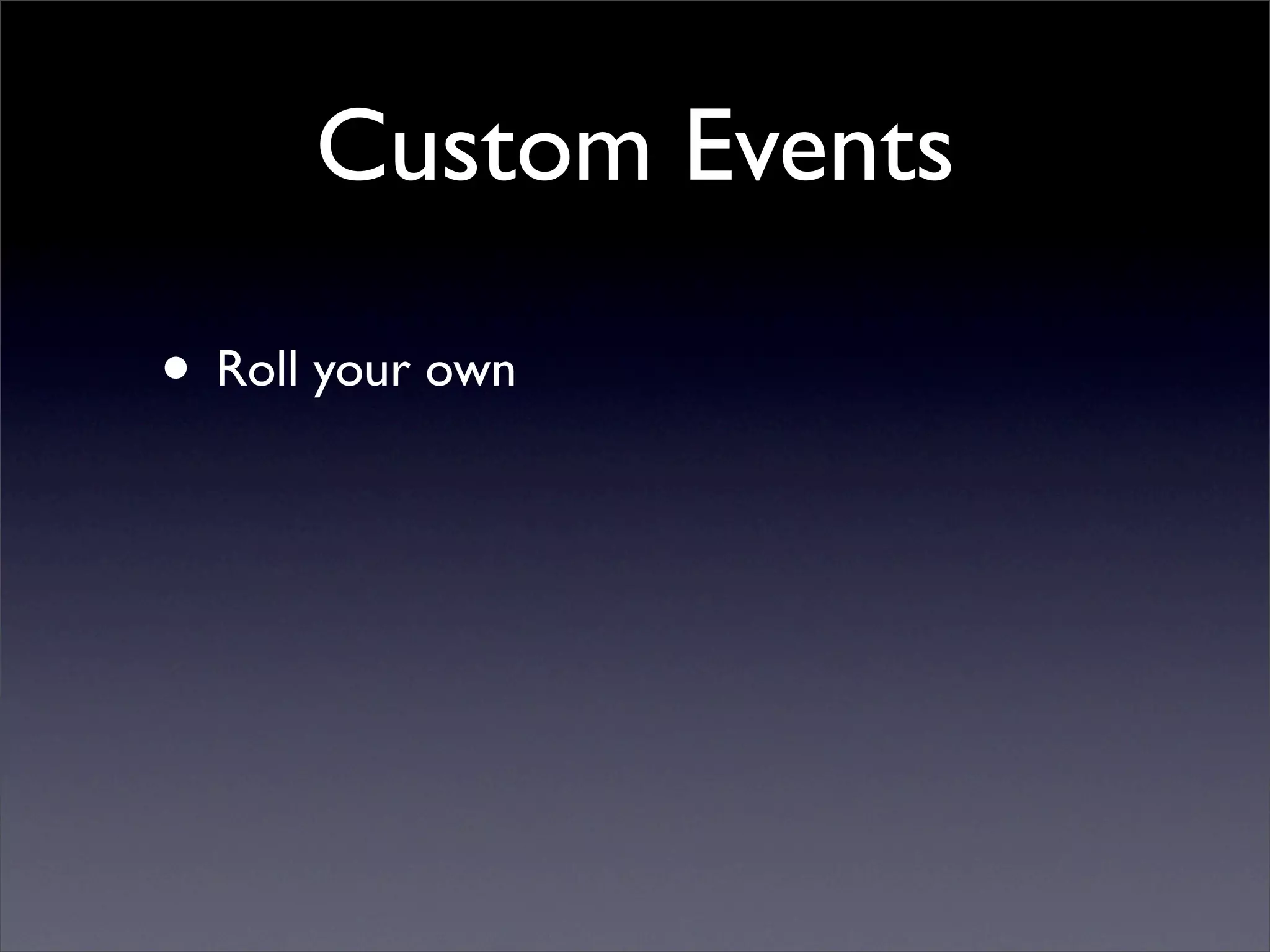 Custom Events

• Roll your own